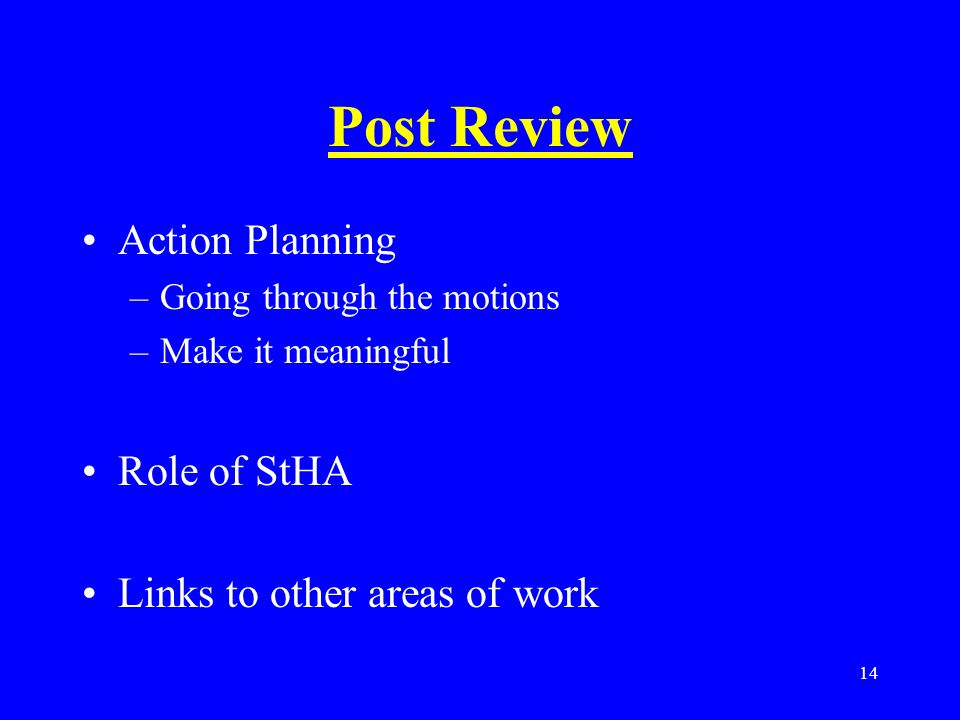 Post Review

• Action Planning
– Going through the motions
– Make it meaningful

• Role of StHA

• Links to other areas of work

14